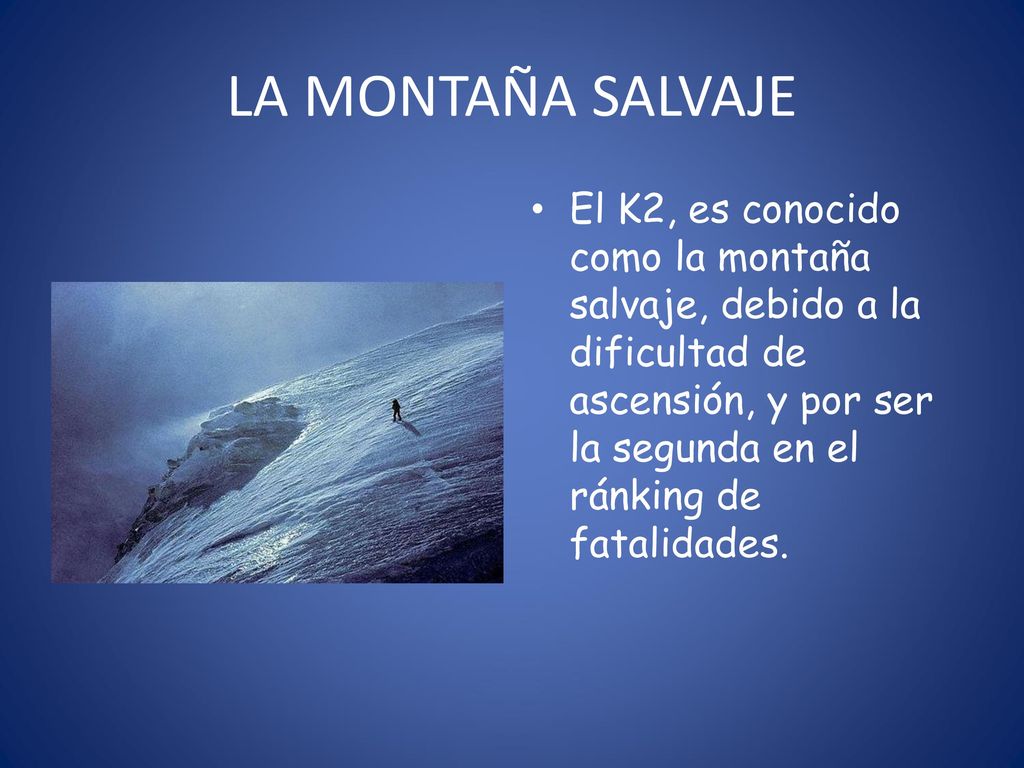 LA MONTAÑA SALVAJE

• El K2, es conocido como la montaña salvaje, debido a la dificultad de ascensión, y por ser la segunda en el ránking de fatalidades.